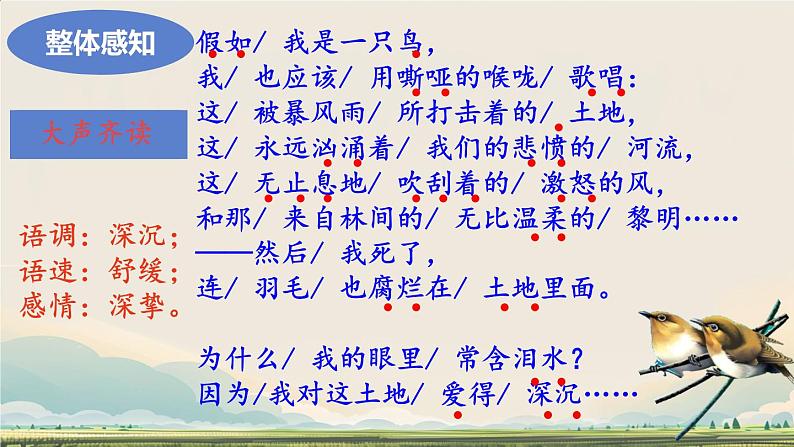 整体感知

大声齐读

语调：深沉；
语速：舒缓；
感情：深挚。

假如/ 我是一只鸟，
我/ 也应该/ 用嘶哑的喉咙/ 歌唱：
这/ 被暴风雨/ 所打击着的/ 土地，
这/ 永远汹涌着/ 我们的悲愤的/ 河流，
这/ 无止息地/ 吹刮着的/ 激怒的风，
和那/ 来自林间的/ 无比温柔的/ 黎明……
——然后/ 我死了，
连/ 羽毛/ 也腐烂在/ 土地里面。

为什么/ 我的眼里/ 常含泪水？
因为/我对这土地/ 爱得/ 深沉……